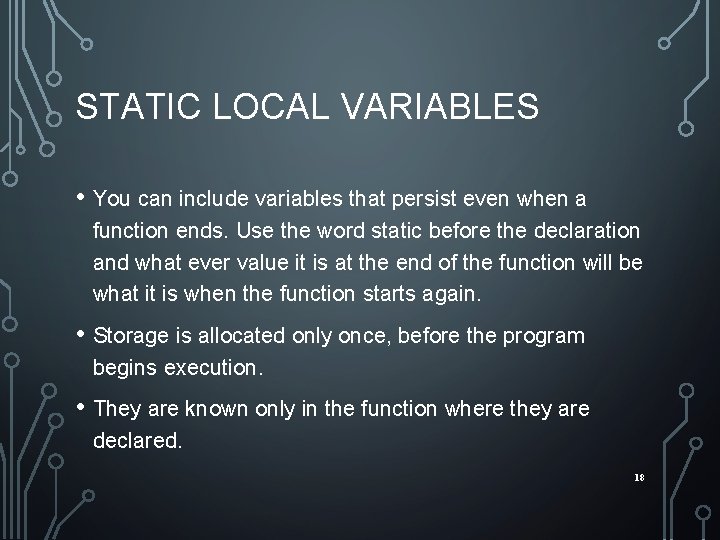 STATIC LOCAL VARIABLES

• You can include variables that persist even when a function ends. Use the word static before the declaration and what ever value it is at the end of the function will be what it is when the function starts again.

• Storage is allocated only once, before the program begins execution.

• They are known only in the function where they are declared.

18